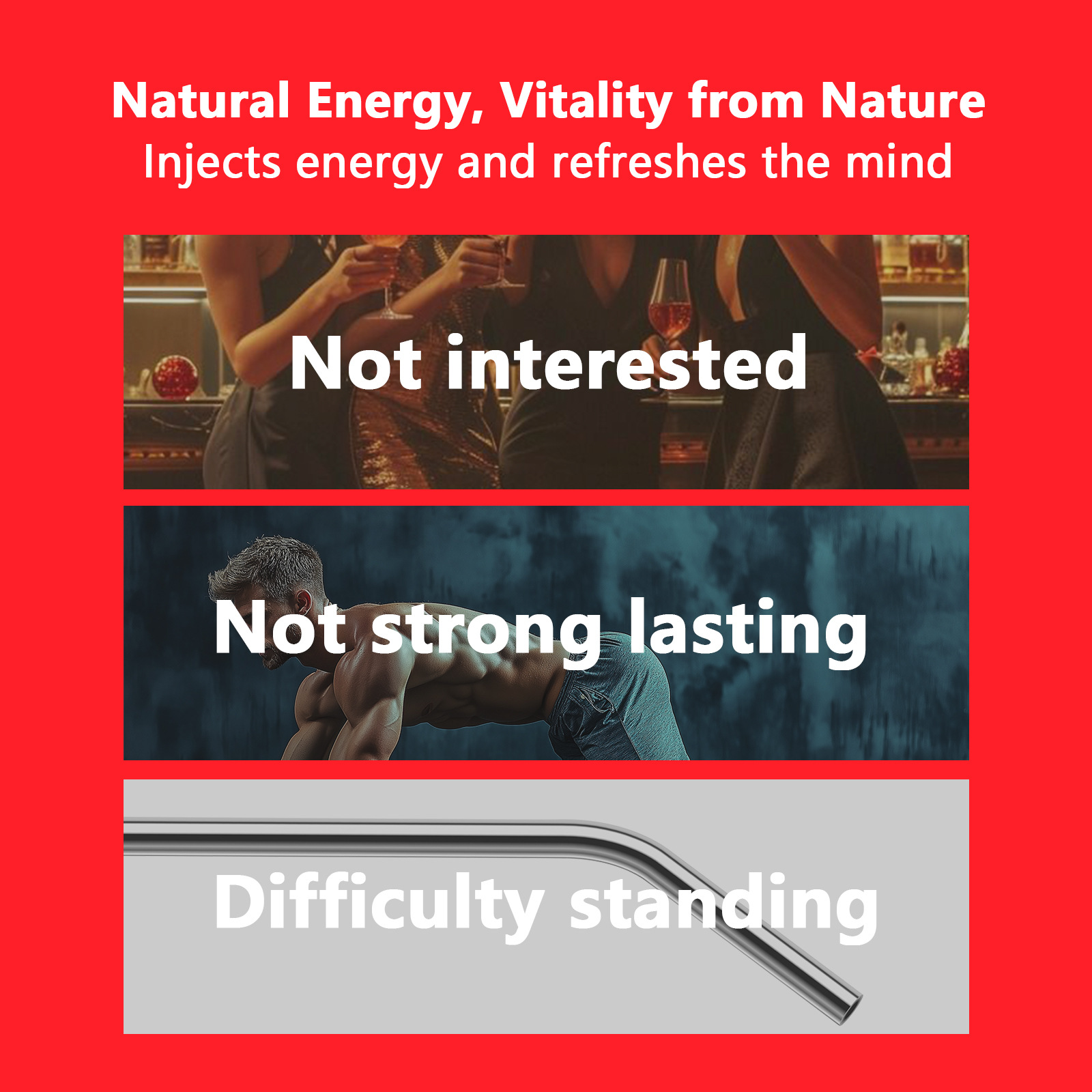 Natural Energy, Vitality from Nature
Injects energy and refreshes the mind

Not interested

Not strong lasting

Difficulty standing